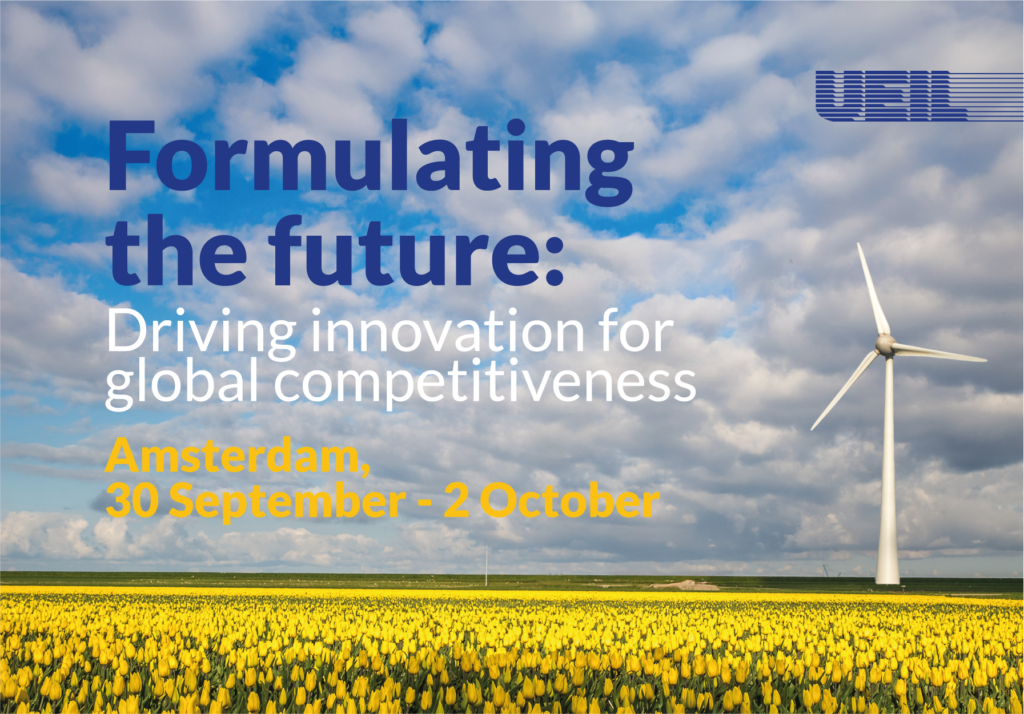 UEIL

Formulating the future:
Driving innovation for global competitiveness

Amsterdam,
30 September - 2 October